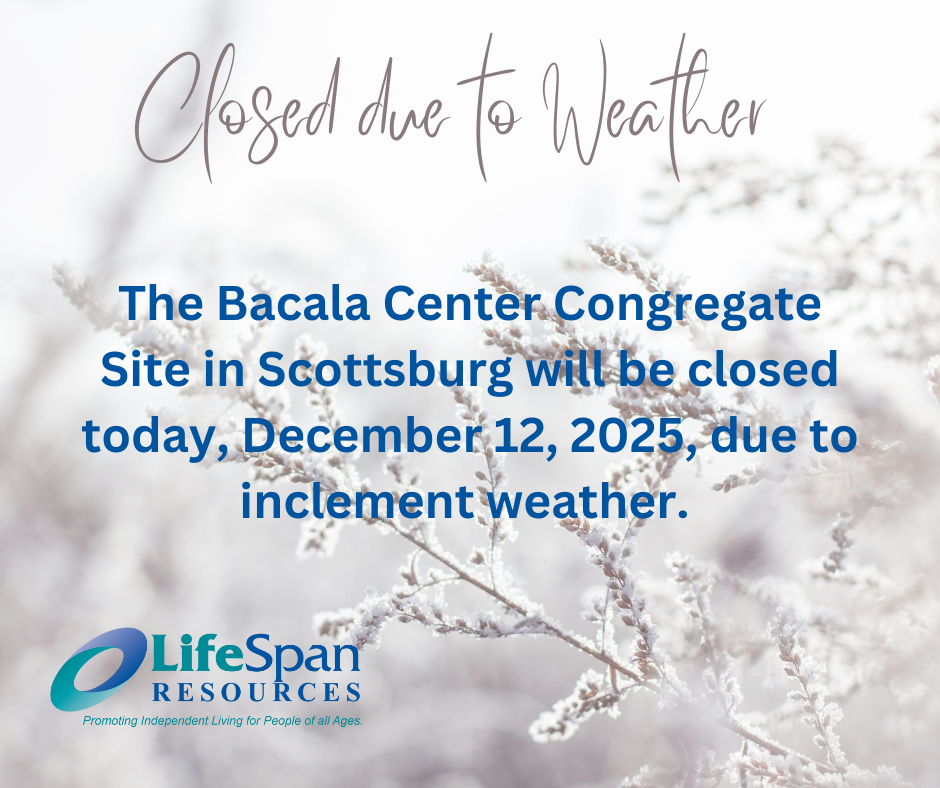 Closed due to Weather

The Bacala Center Congregate Site in Scottsburg will be closed today, December 12, 2025, due to inclement weather.

LifeSpan
RESOURCES
Promoting Independent Living for People of all Ages.